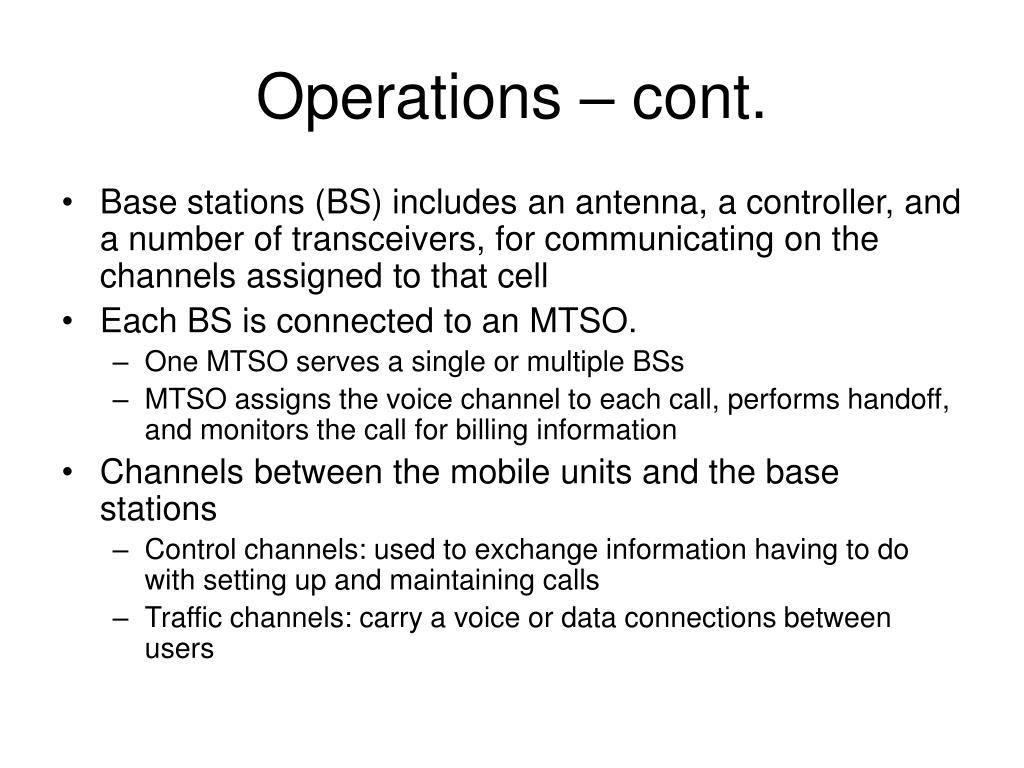 Operations – cont.

• Base stations (BS) includes an antenna, a controller, and a number of transceivers, for communicating on the channels assigned to that cell
• Each BS is connected to an MTSO.
– One MTSO serves a single or multiple BSs
– MTSO assigns the voice channel to each call, performs handoff, and monitors the call for billing information
• Channels between the mobile units and the base stations
– Control channels: used to exchange information having to do with setting up and maintaining calls
– Traffic channels: carry a voice or data connections between users